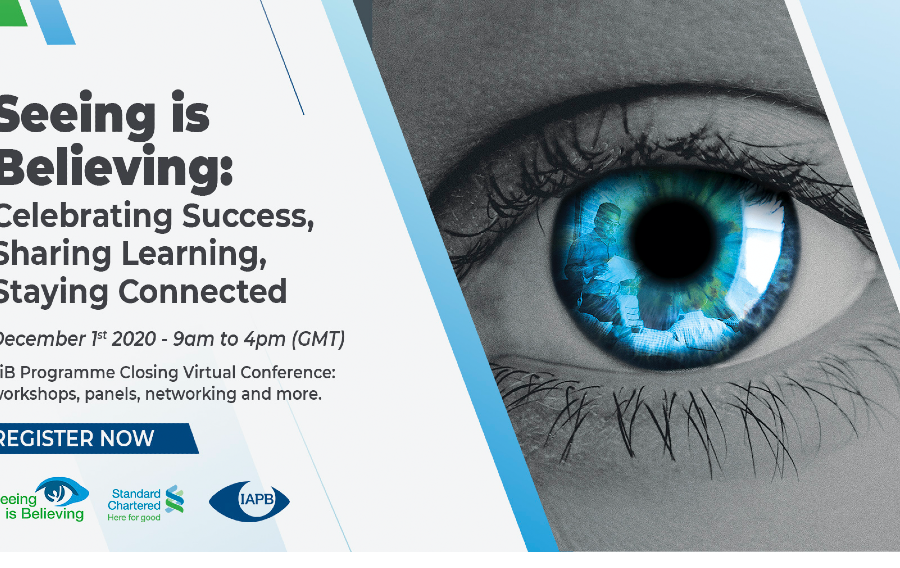 Seeing is Believing:
Celebrating Success, Sharing Learning, Staying Connected

December 1$^{st}$ 2020 - 9am to 4pm (GMT)

iB Programme Closing Virtual Conference: workshops, panels, networking and more.

REGISTER NOW

eeing is Believing

Standard Chartered
Here for good

IAPB